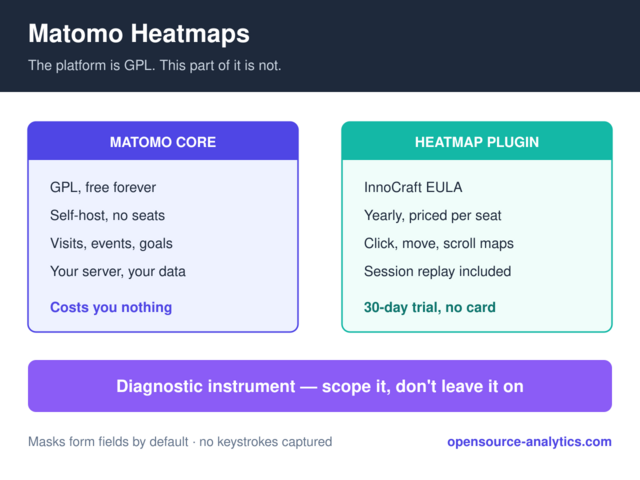 Matomo Heatmaps

The platform is GPL. This part of it is not.

MATOMO CORE

GPL, free forever

Self-host, no seats

Visits, events, goals

Your server, your data

Costs you nothing

HEATMAP PLUGIN

InnoCraft EULA

Yearly, priced per seat

Click, move, scroll maps

Session replay included

30-day trial, no card

Diagnostic instrument — scope it, don't leave it on

Masks form fields by default · no keystrokes captured

opensource-analytics.com